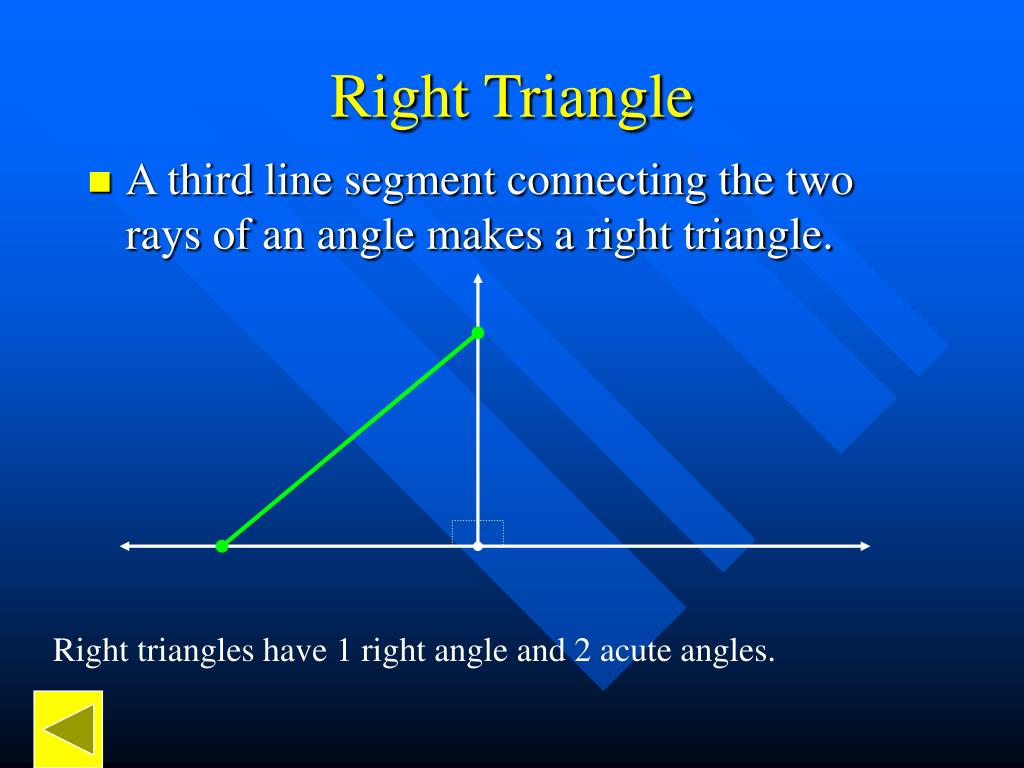 Right Triangle

A third line segment connecting the two rays of an angle makes a right triangle.

Right triangles have 1 right angle and 2 acute angles.